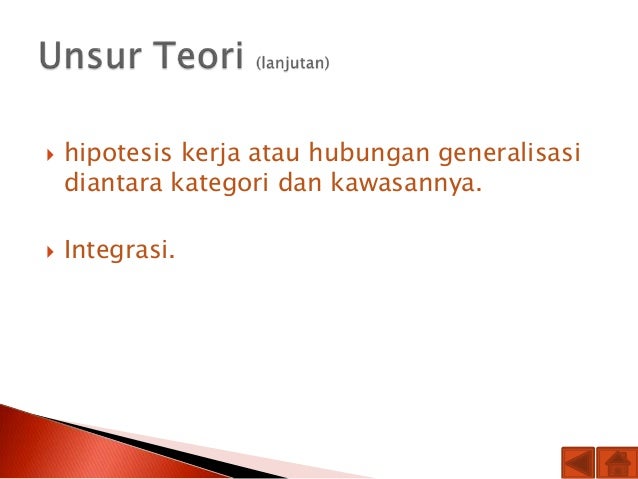 Unsur Teori (lanjutan)

hipotesis kerja atau hubungan generalisasi diantara kategori dan kawasannya.

Integrasi.